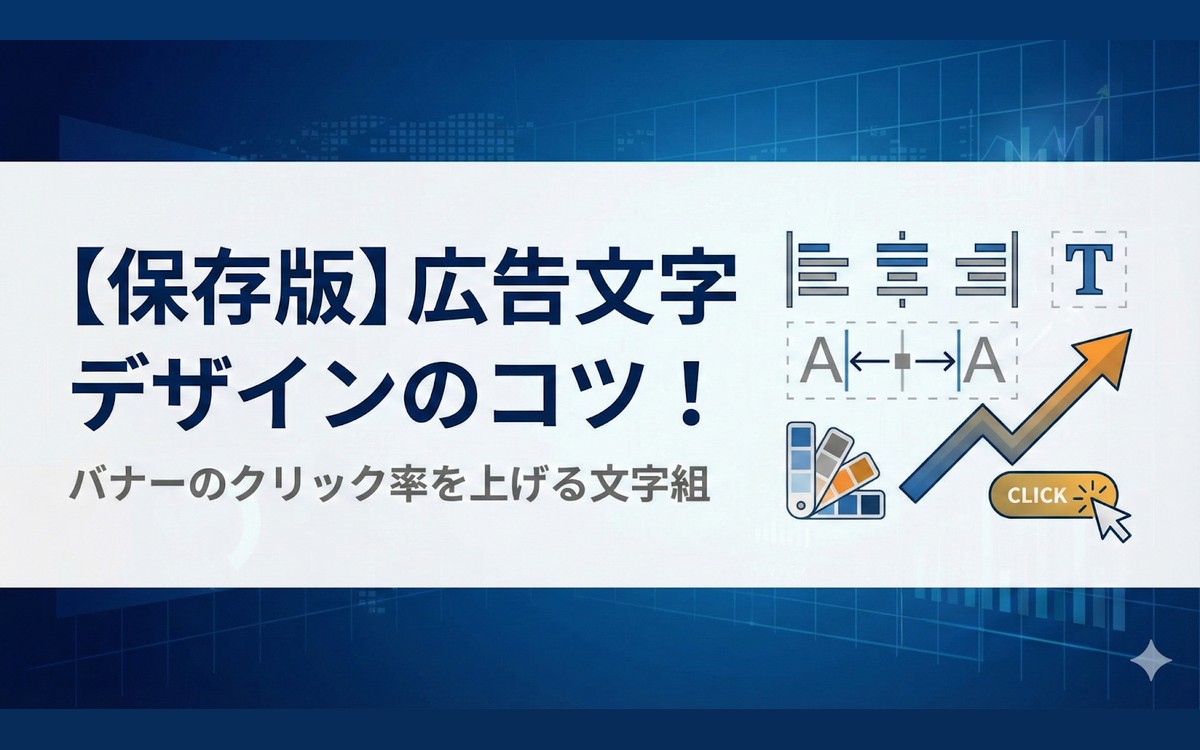 【保存版】広告文字デザインのコツ！

バナーのクリック率を上げる文字組

T

A A

CLICK